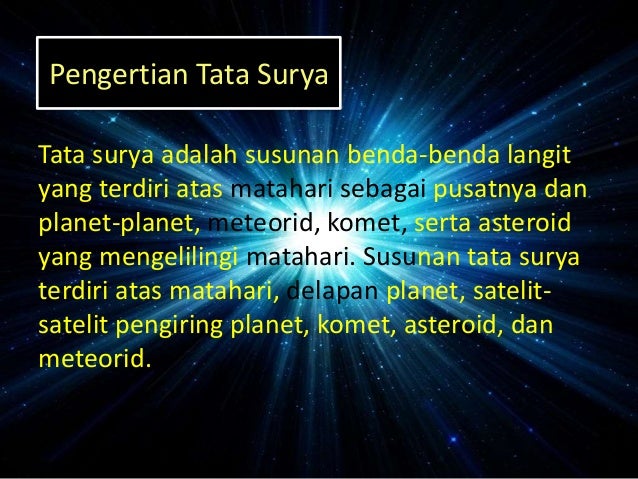 Pengertian Tata Surya

Tata surya adalah susunan benda-benda langit yang terdiri atas matahari sebagai pusatnya dan planet-planet, meteorid, komet, serta asteroid yang mengelilingi matahari. Susunan tata surya terdiri atas matahari, delapan planet, satelit-satelit pengiring planet, komet, asteroid, dan meteorid.